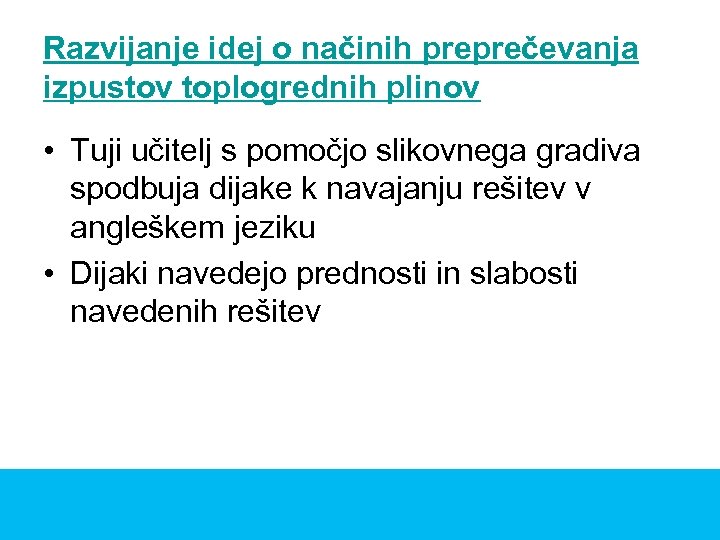 Razvijanje idej o načinih preprečevanja izpustov toplogrednih plinov

• Tuji učitelj s pomočjo slikovnega gradiva spodbuja dijake k navajanju rešitev v angleškem jeziku
• Dijaki navedejo prednosti in slabosti navedenih rešitev